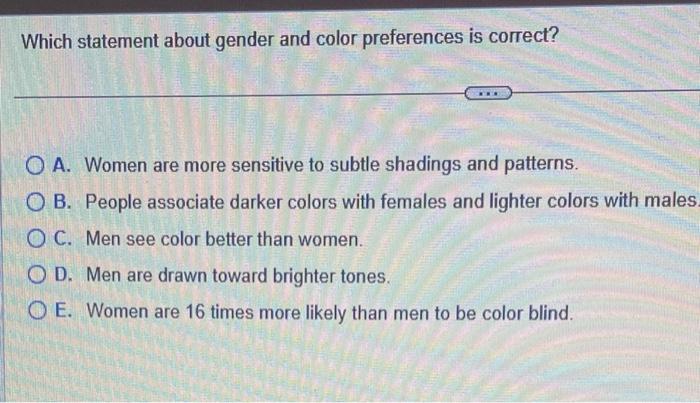 Which statement about gender and color preferences is correct?

...

A. Women are more sensitive to subtle shadings and patterns.

B. People associate darker colors with females and lighter colors with males.

C. Men see color better than women.

D. Men are drawn toward brighter tones.

E. Women are 16 times more likely than men to be color blind.